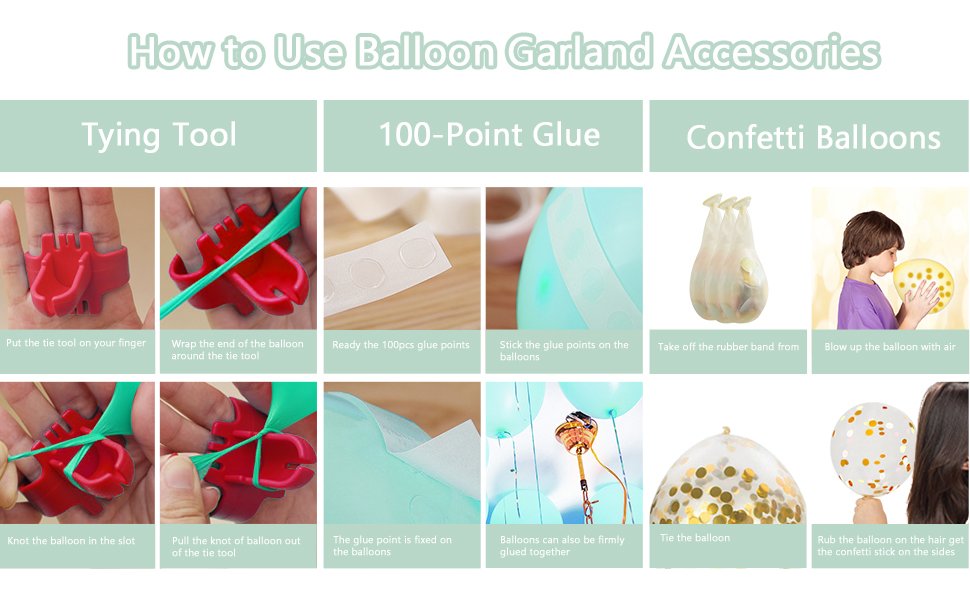 How to Use Balloon Garland Accessories

Tying Tool

Put the tie tool on your finger

Wrap the end of the balloon around the tie tool

Knot the balloon in the slot

Pull the knot of balloon out of the tie tool

100-Point Glue

Ready the 100pcs glue points

Stick the glue points on the balloons

The glue point is fixed on the balloons

Balloons can also be firmly glued together

Confetti Balloons

Take off the rubber band from

Blow up the balloon with air

Tie the balloon

Rub the balloon on the hair get the confetti stick on the sides